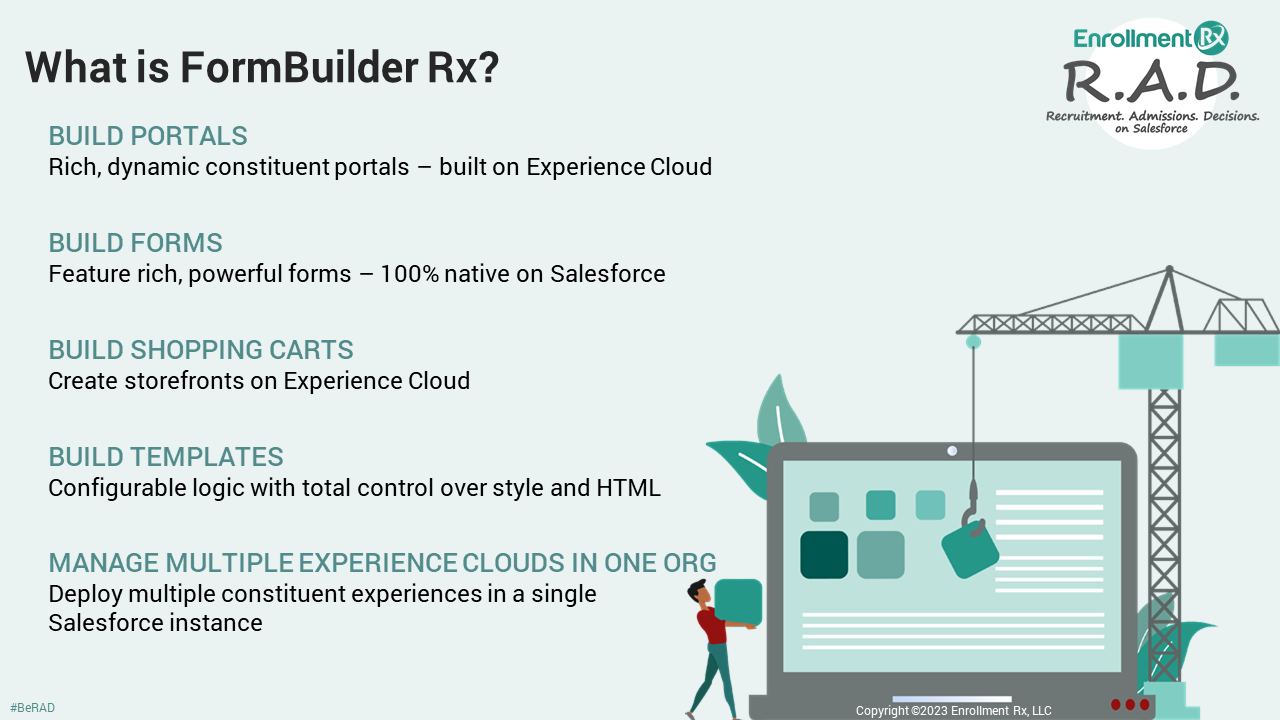 What is FormBuilder Rx?

Enrollment Rx
R.A.D.
Recruitment. Admissions. Decisions. on Salesforce

BUILD PORTALS
Rich, dynamic constituent portals – built on Experience Cloud

BUILD FORMS
Feature rich, powerful forms – 100% native on Salesforce

BUILD SHOPPING CARTS
Create storefronts on Experience Cloud

BUILD TEMPLATES
Configurable logic with total control over style and HTML

MANAGE MULTIPLE EXPERIENCE CLOUDS IN ONE ORG
Deploy multiple constituent experiences in a single Salesforce instance

#BeRAD

Copyright ©2023 Enrollment Rx, LLC